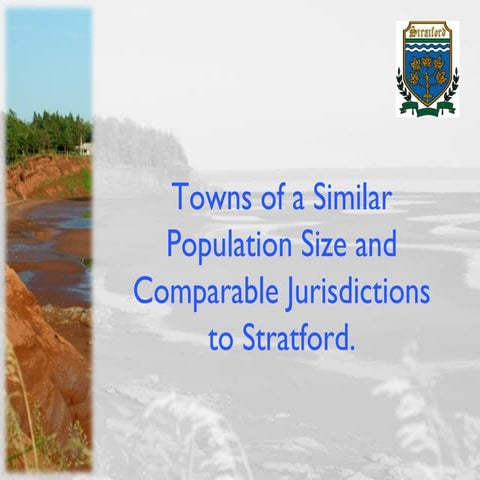 Stratford

Towns of a Similar Population Size and Comparable Jurisdictions to Stratford.